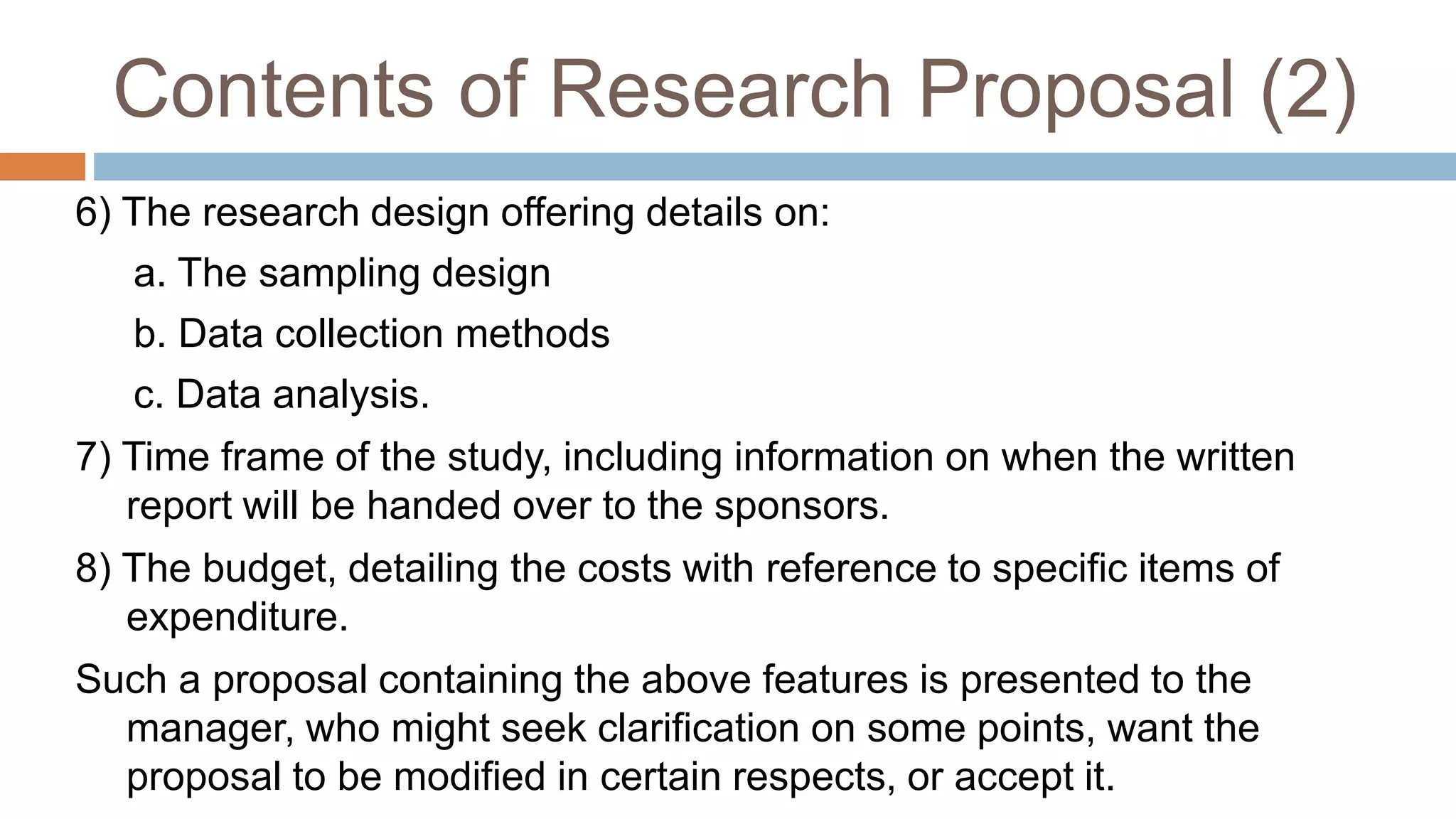 Contents of Research Proposal (2)

6) The research design offering details on:

a. The sampling design

b. Data collection methods

c. Data analysis.

7) Time frame of the study, including information on when the written report will be handed over to the sponsors.

8) The budget, detailing the costs with reference to specific items of expenditure.

Such a proposal containing the above features is presented to the manager, who might seek clarification on some points, want the proposal to be modified in certain respects, or accept it.